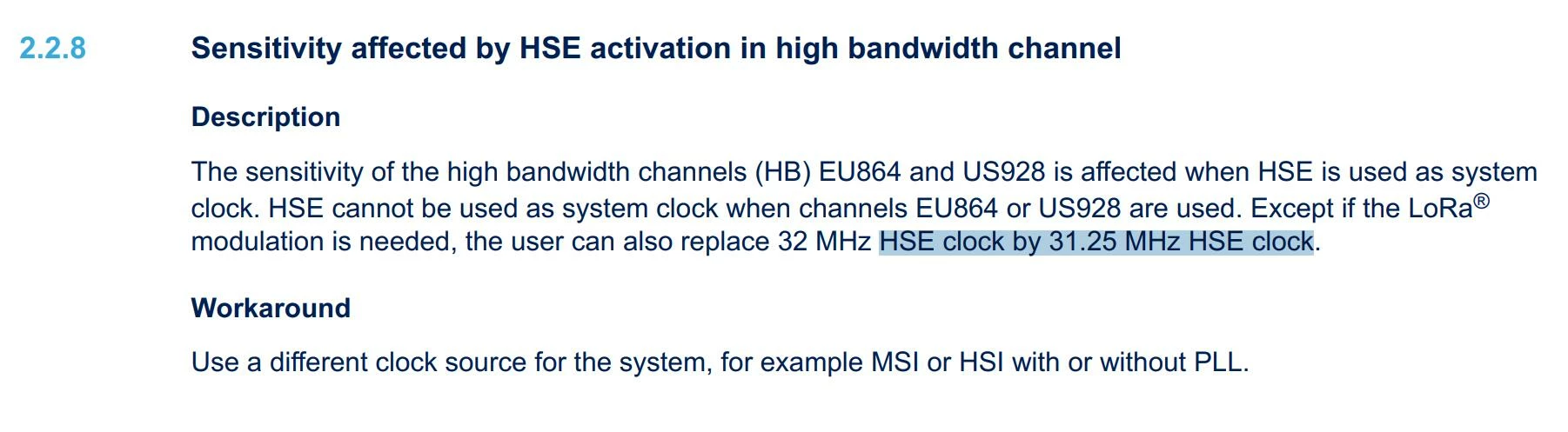 2.2.8 Sensitivity affected by HSE activation in high bandwidth channel

Description

The sensitivity of the high bandwidth channels (HB) EU864 and US928 is affected when HSE is used as system clock. HSE cannot be used as system clock when channels EU864 or US928 are used. Except if the LoRa® modulation is needed, the user can also replace 32 MHz HSE clock by 31.25 MHz HSE clock.

Workaround

Use a different clock source for the system, for example MSI or HSI with or without PLL.